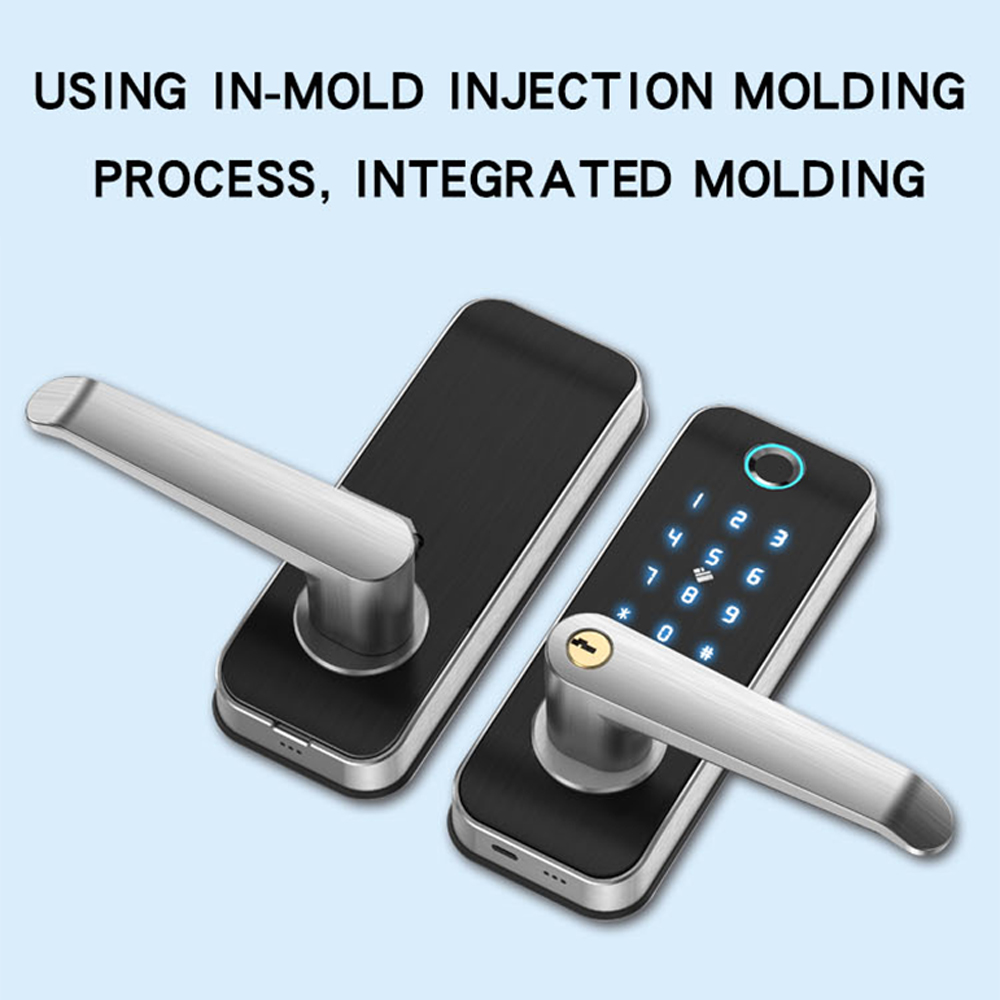 USING IN-MOLD INJECTION MOLDING PROCESS, INTEGRATED MOLDING

1 2 3
4 5 6
7 8 9
* 0 #